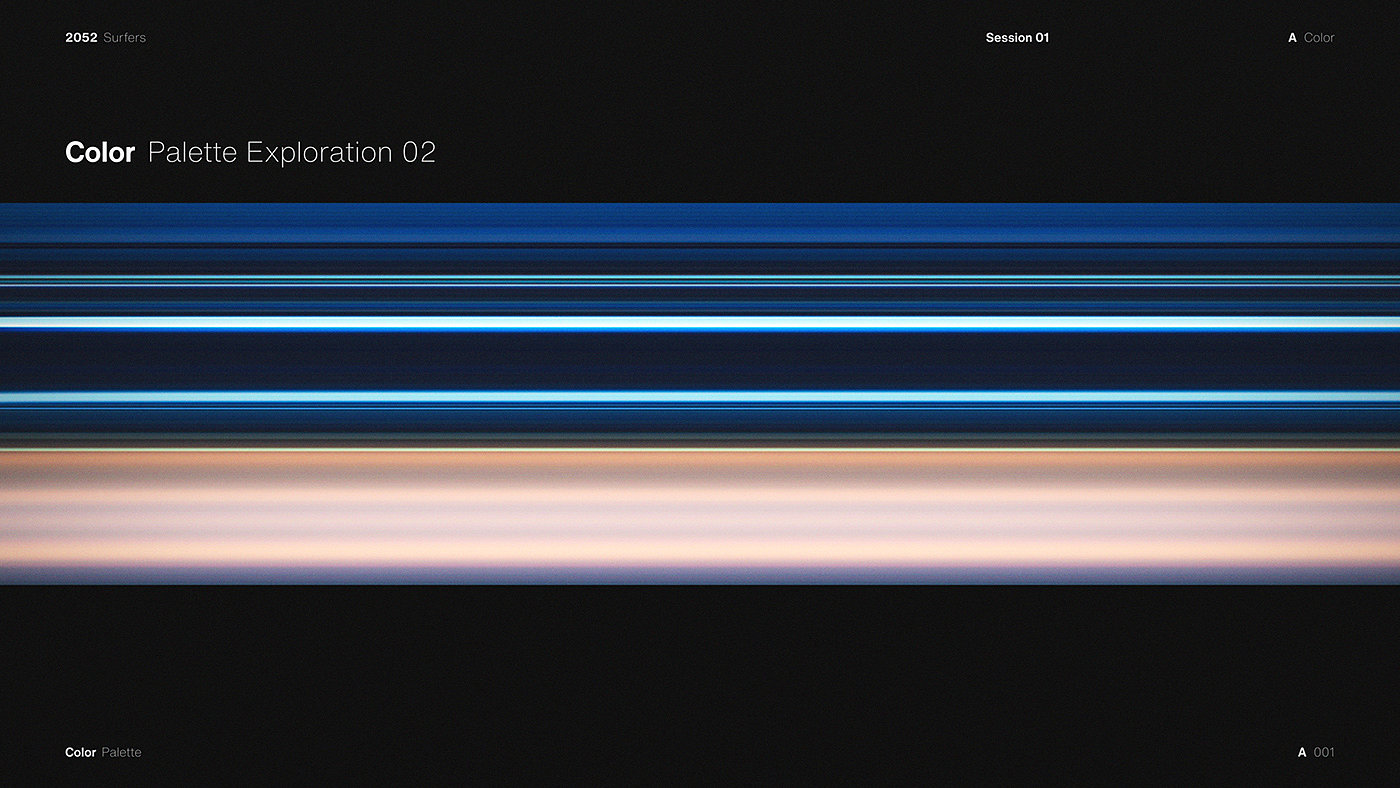 2052 Surfers

Session 01

A Color

Color Palette Exploration 02

Color Palette

A 001